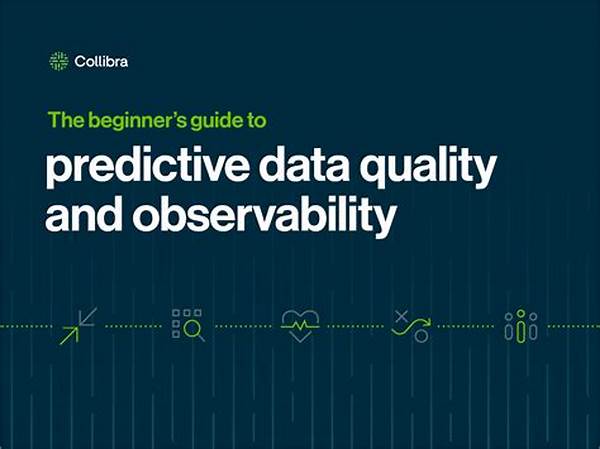 Collibra

The beginner's guide to

predictive data quality and observability